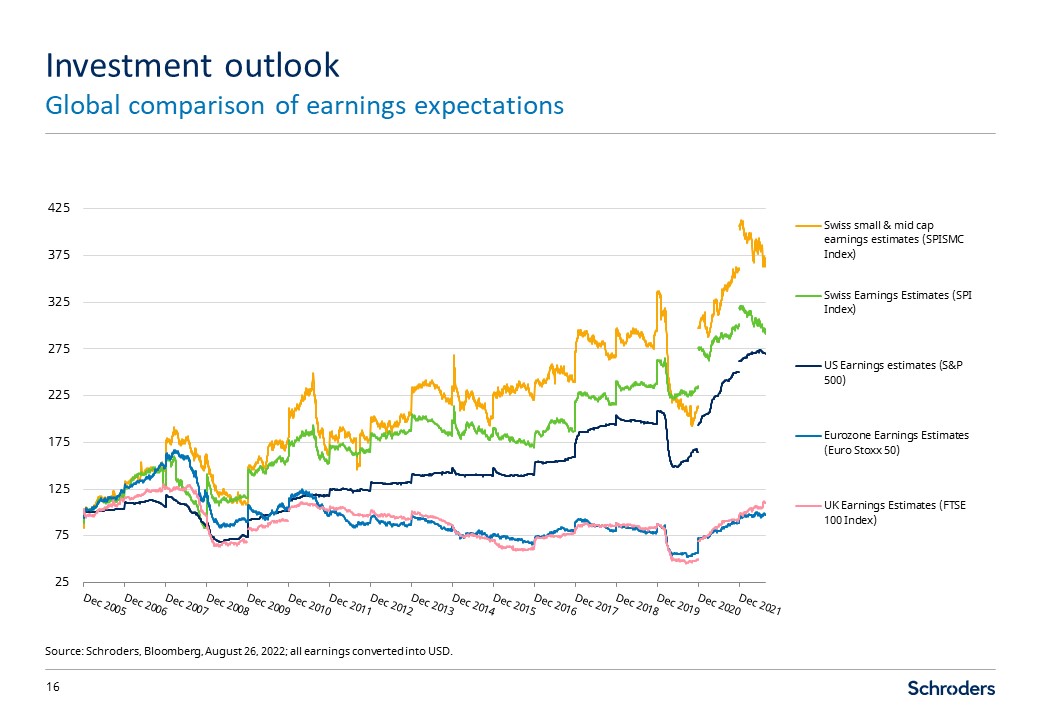 Investment outlook
Global comparison of earnings expectations

425
375
325
275
225
175
125
75
25

Dec 2005 Dec 2006 Dec 2007 Dec 2008 Dec 2009 Dec 2010 Dec 2011 Dec 2012 Dec 2013 Dec 2014 Dec 2015 Dec 2016 Dec 2017 Dec 2018 Dec 2019 Dec 2020 Dec 2021

Swiss small & mid cap earnings estimates (SPISMC Index)

Swiss Earnings Estimates (SPI Index)

US Earnings estimates (S&P 500)

Eurozone Earnings Estimates (Euro Stoxx 50)

UK Earnings Estimates (FTSE 100 Index)

Source: Schroders, Bloomberg, August 26, 2022; all earnings converted into USD.

16

Schroders